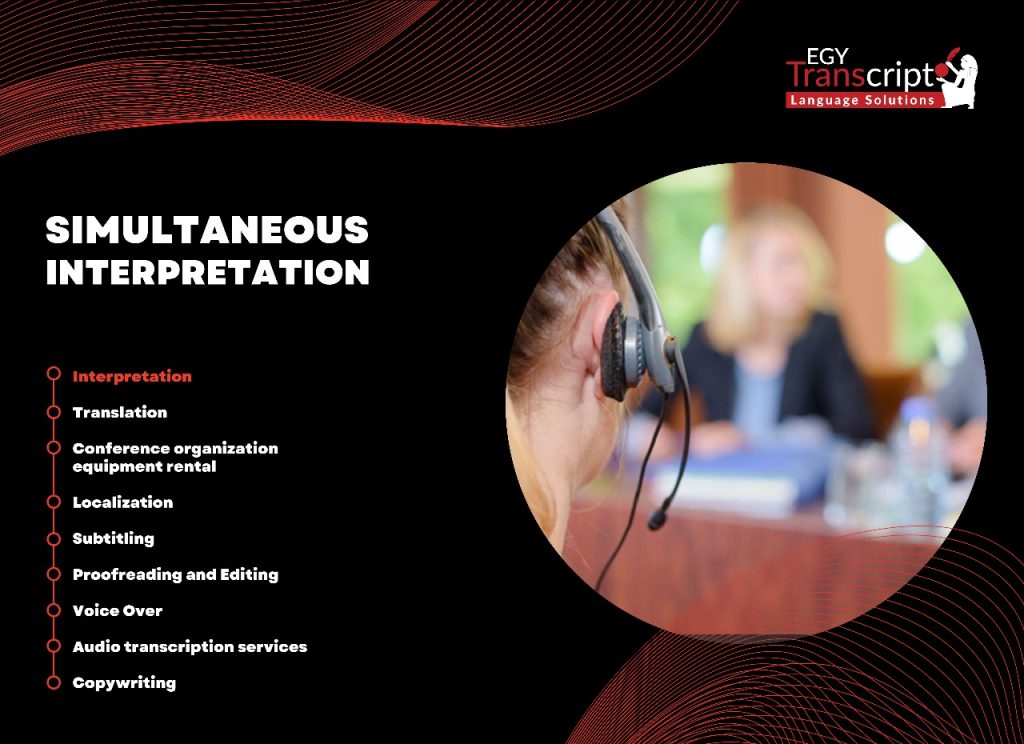 EGY Transcript Language Solutions

SIMULTANEOUS INTERPRETATION

Interpretation

Translation

Conference organization equipment rental

Localization

Subtitling

Proofreading and Editing

Voice Over

Audio transcription services

Copywriting